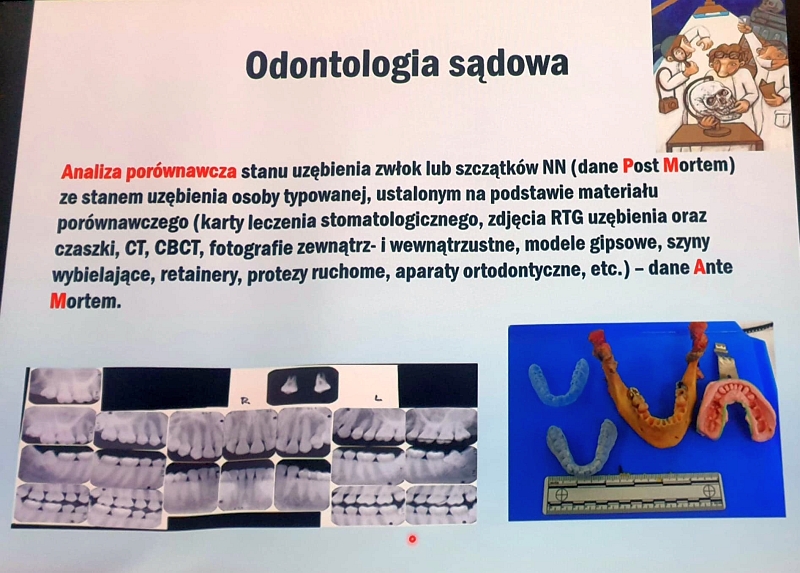 Odontologia sądowa

Analiza porównawcza stanu uzębienia zwłok lub szczątków NN (dane Post Mortem) ze stanem uzębienia osoby typowanej, ustalonym na podstawie materiału porównawczego (karty leczenia stomatologicznego, zdjęcia RTG uzębienia oraz czaszki, CT, CBCT, fotografie zewnątrz- i wewnątrzustne, modele gipsowe, szyny wybielające, retainery, protezy ruchome, aparaty ortodontyczne, etc.) – dane Ante Mortem.

R

L